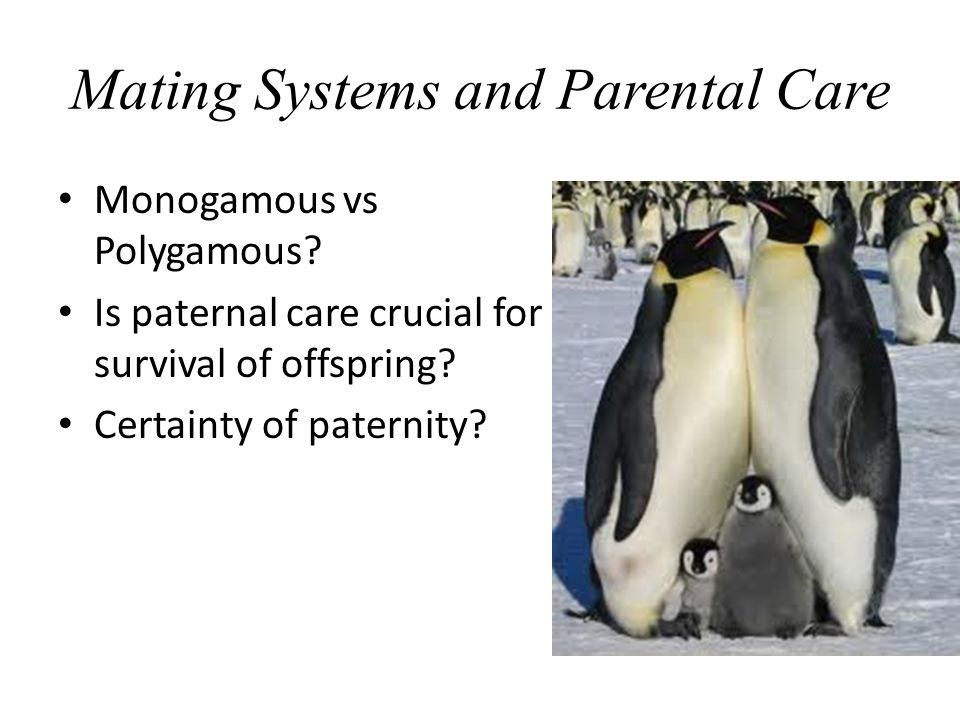 Mating Systems and Parental Care

• Monogamous vs Polygamous?
• Is paternal care crucial for survival of offspring?
• Certainty of paternity?